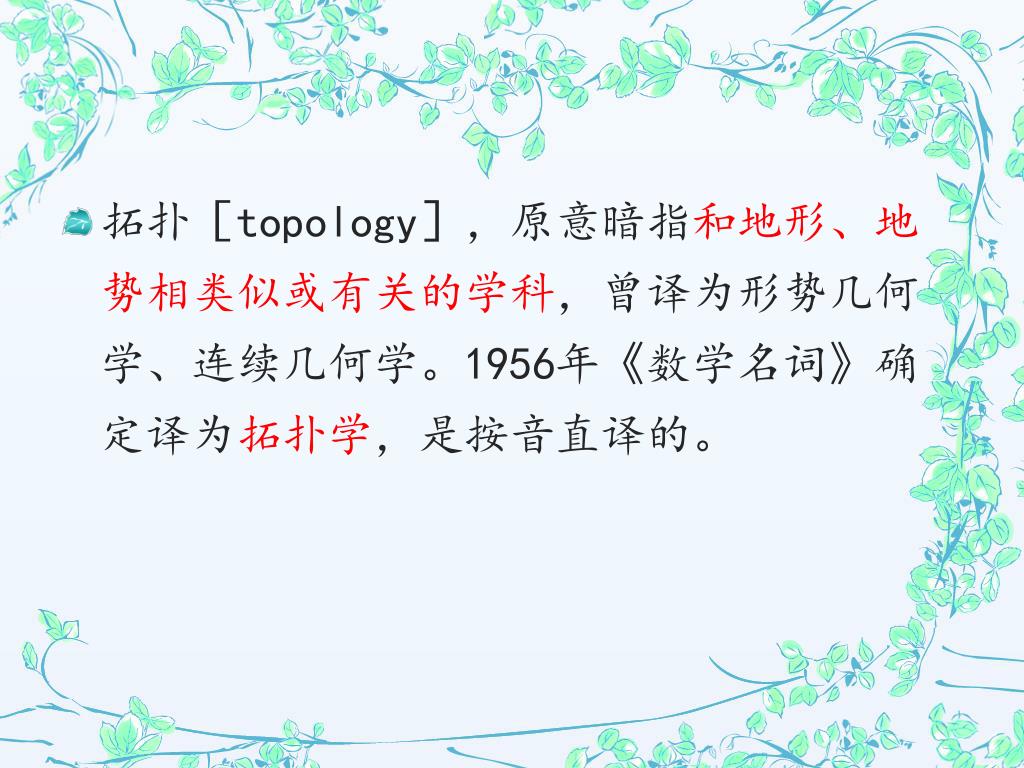 拓扑［topology］，原意暗指和地形、地势相类似或有关的学科，曾译为形势几何学、连续几何学。1956年《数学名词》确定译为拓扑学，是按音直译的。